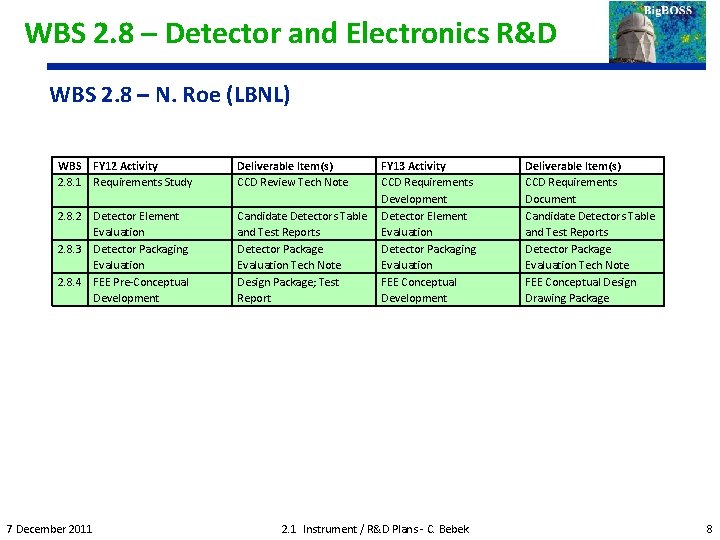 WBS 2.8 – Detector and Electronics R&D

BigBOSS

WBS 2.8 – N. Roe (LBNL)

| WBS | FY12 Activity | Deliverable Item(s) | FY13 Activity | Deliverable Item(s) |
|---|---|---|---|---|
| 2.8.1 | Requirements Study | CCD Review Tech Note | CCD Requirements Development | CCD Requirements Document |
| 2.8.2 | Detector Element Evaluation | Candidate Detectors Table and Test Reports | Detector Element Evaluation | Candidate Detectors Table and Test Reports |
| 2.8.3 | Detector Packaging Evaluation | Detector Package Evaluation Tech Note | Detector Packaging Evaluation | Detector Package Evaluation Tech Note |
| 2.8.4 | FEE Pre-Conceptual Development | Design Package; Test Report | FEE Conceptual Development | FEE Conceptual Design Drawing Package |

7 December 2011

2.1 Instrument / R&D Plans - C. Bebek

8